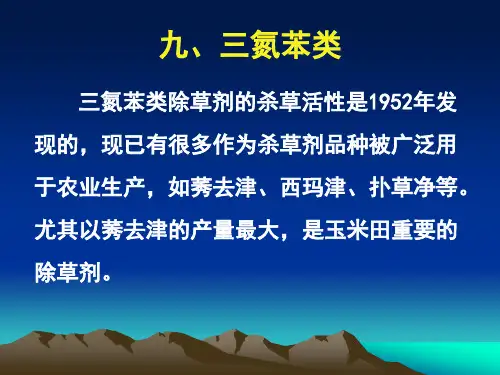 九、三氮苯类

三氮苯类除草剂的杀草活性是1952年发现的，现已有很多作为杀草剂品种被广泛用于农业生产，如莠去津、西玛津、扑草净等。尤其以莠去津的产量最大，是玉米田重要的除草剂。